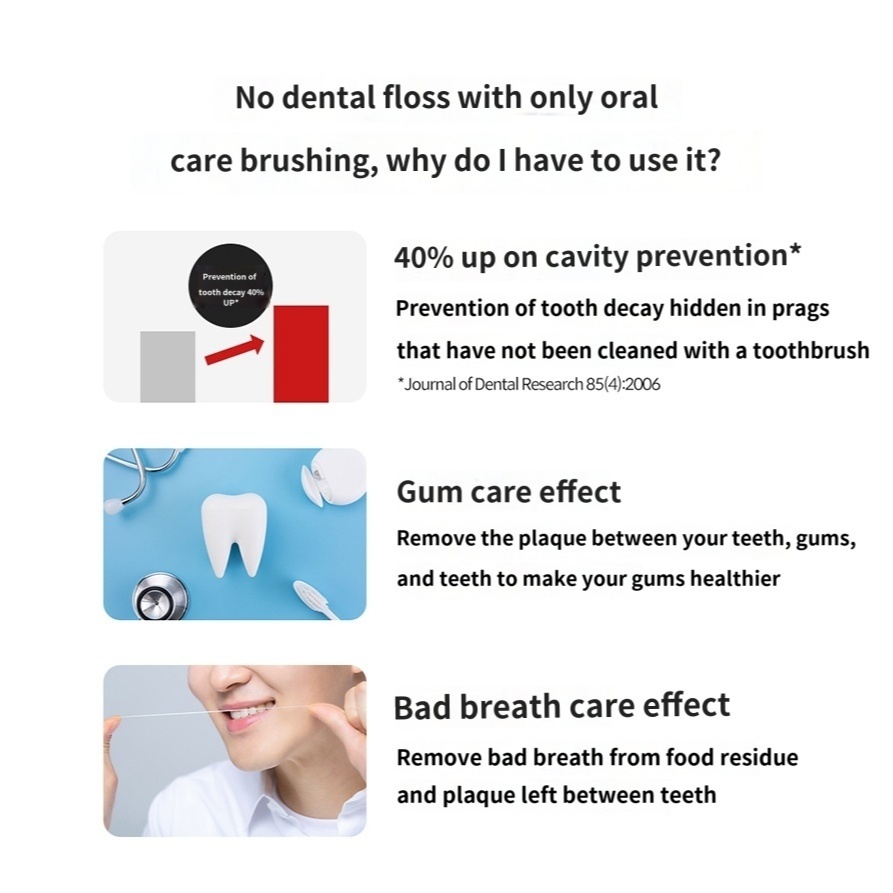 No dental floss with only oral care brushing, why do I have to use it?

Prevention of tooth decay 40% UP*

40% up on cavity prevention*

Prevention of tooth decay hidden in prags that have not been cleaned with a toothbrush

*Journal of Dental Research 85(4):2006

Gum care effect

Remove the plaque between your teeth, gums, and teeth to make your gums healthier

Bad breath care effect

Remove bad breath from food residue and plaque left between teeth